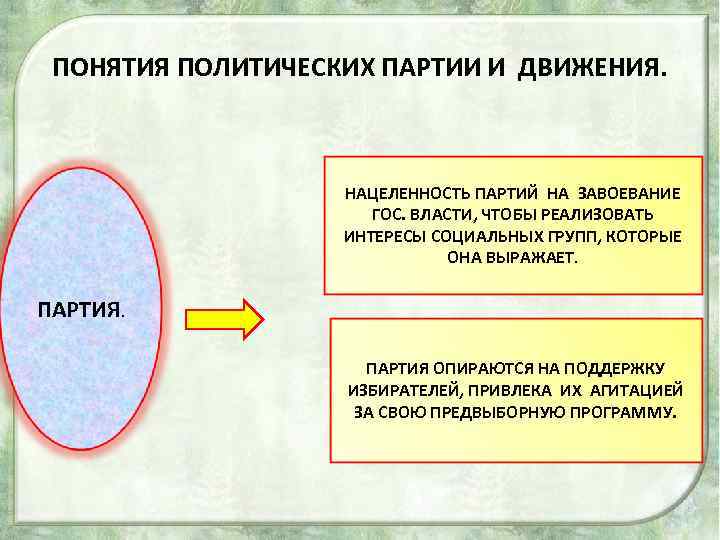 ПОНЯТИЯ ПОЛИТИЧЕСКИХ ПАРТИИ И ДВИЖЕНИЯ.

ПАРТИЯ.

НАЦЕЛЕННОСТЬ ПАРТИЙ НА ЗАВОЕВАНИЕ ГОС. ВЛАСТИ, ЧТОБЫ РЕАЛИЗОВАТЬ ИНТЕРЕСЫ СОЦИАЛЬНЫХ ГРУПП, КОТОРЫЕ ОНА ВЫРАЖАЕТ.

ПАРТИЯ ОПИРАЮТСЯ НА ПОДДЕРЖКУ ИЗБИРАТЕЛЕЙ, ПРИВЛЕКА ИХ АГИТАЦИЕЙ ЗА СВОЮ ПРЕДВЫБОРНУЮ ПРОГРАММУ.